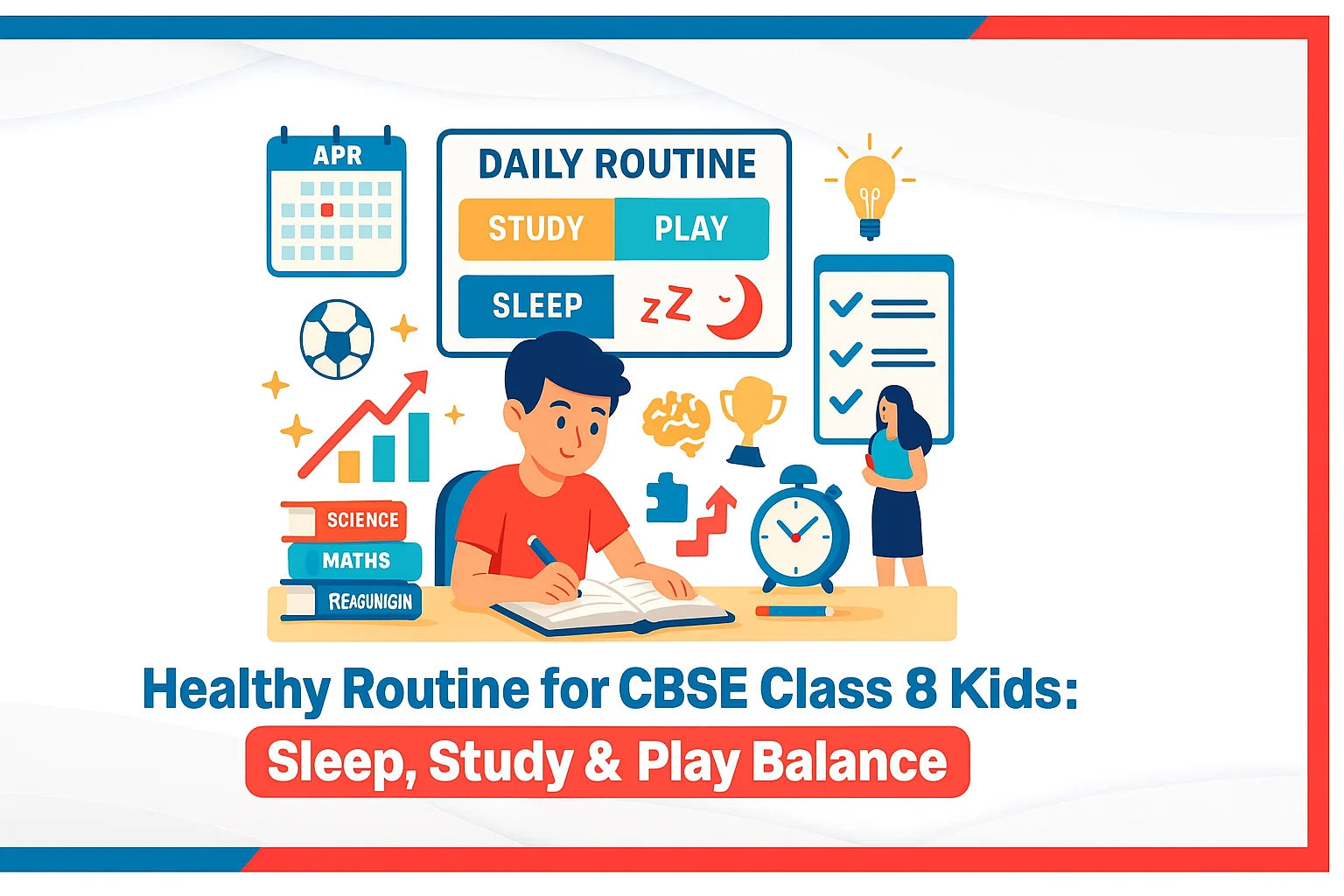 APR

DAILY ROUTINE

STUDY PLAY

SLEEP zZ

SCIENCE

MATHS

REAGUNIGIN

Healthy Routine for CBSE Class 8 Kids:

Sleep, Study & Play Balance